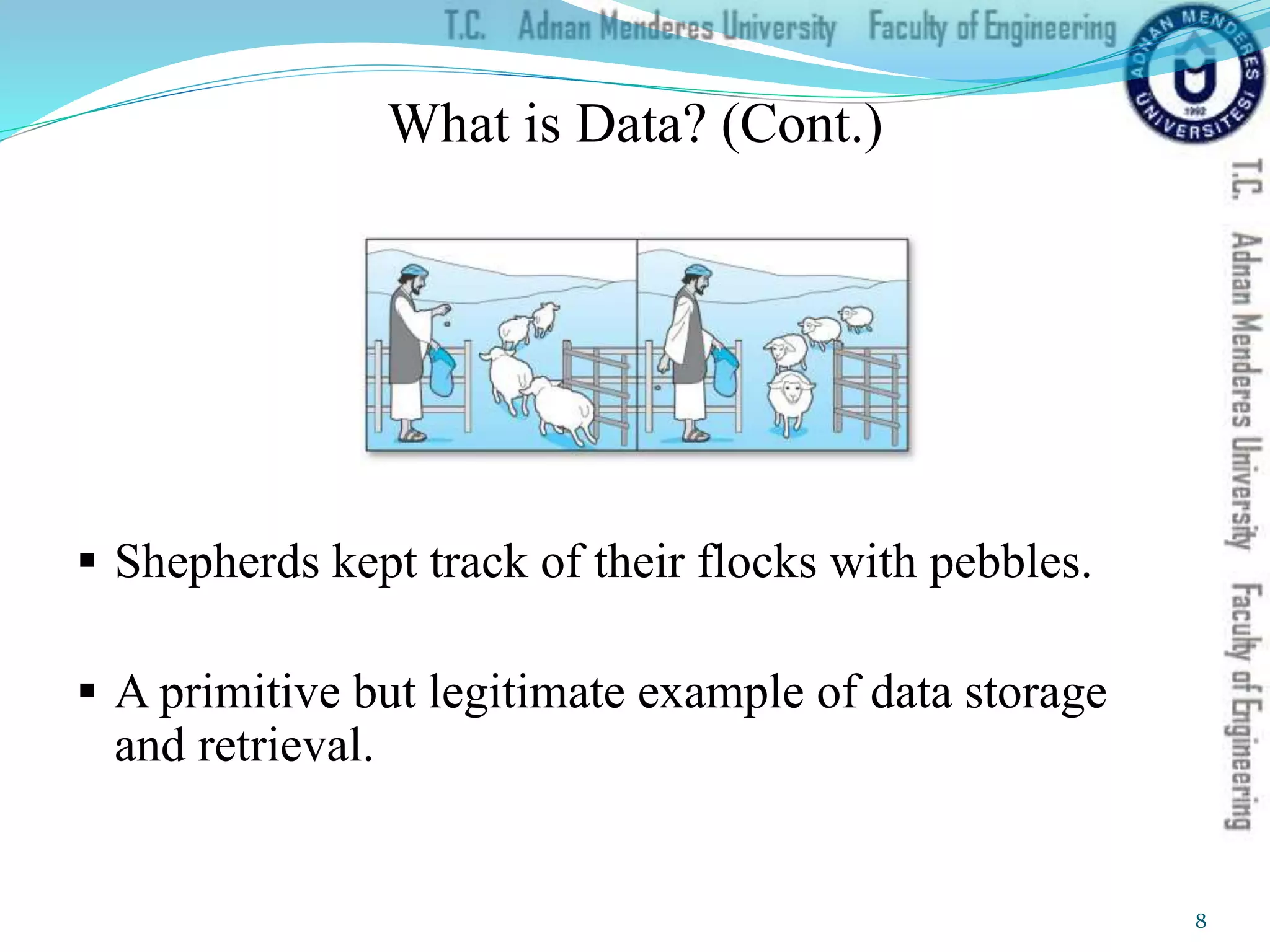 T.C. Adnan Menderes University Faculty of Engineering

ADNAN MENDERES ÜNİVERSİTESİ 1992

What is Data? (Cont.)

T.C. Adnan Menderes University Faculty of Engineering

▪ Shepherds kept track of their flocks with pebbles.

▪ A primitive but legitimate example of data storage and retrieval.

8